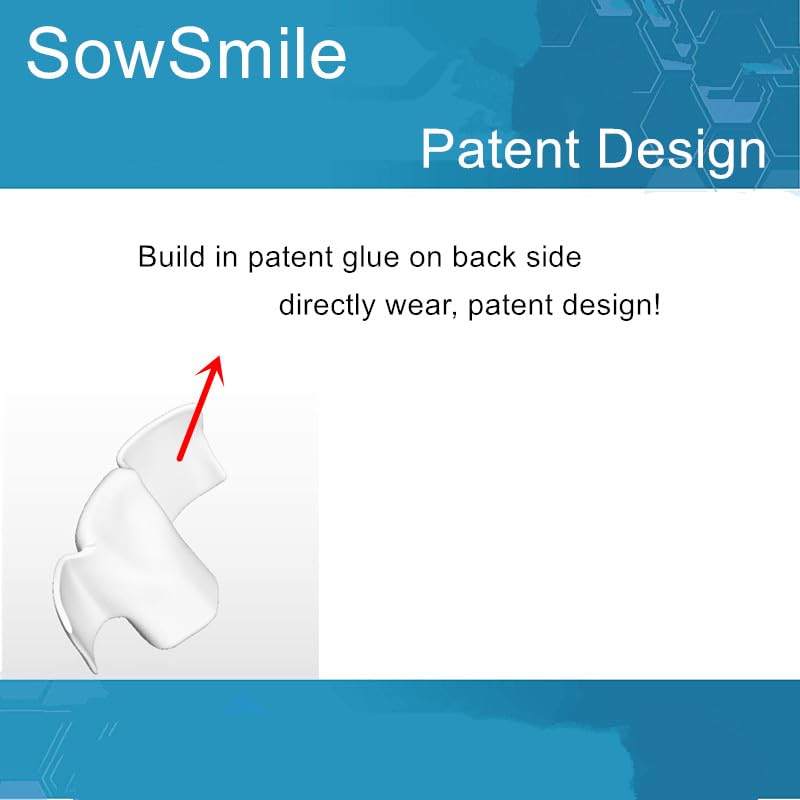 SowSmile

Patent Design

Build in patent glue on back side
directly wear, patent design!